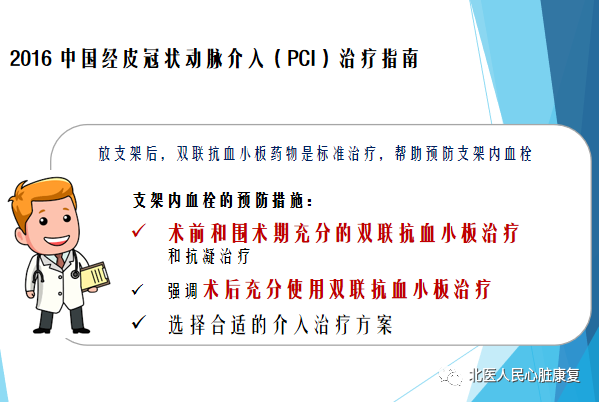 2016 中国经皮冠状动脉介入（PCI）治疗指南

放支架后，双联抗血小板药物是标准治疗，帮助预防支架内血栓

支架内血栓的预防措施：

✓ 术前和围术期充分的双联抗血小板治疗和抗凝治疗

✓ 强调术后充分使用双联抗血小板治疗

✓ 选择合适的介入治疗方案

北医人民心脏康复